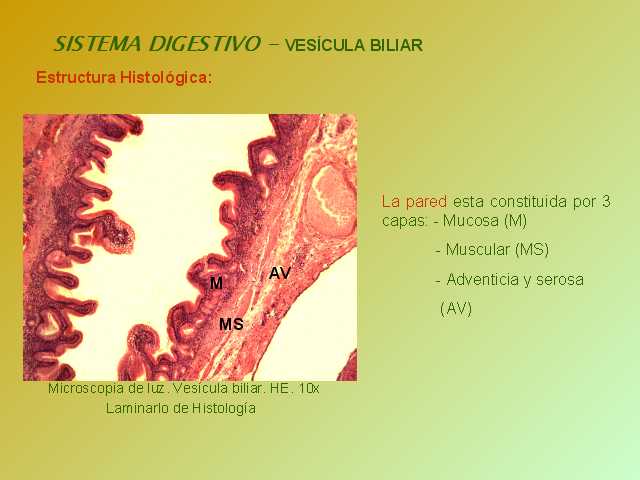 SISTEMA DIGESTIVO – VESÍCULA BILIAR

Estructura Histológica:

M

AV

MS

Microscopia de luz. Vesícula biliar. HE. 10x
Laminarlo de Histología

La pared esta constituida por 3 capas: - Mucosa (M)

- Muscular (MS)

- Adventicia y serosa

(AV)